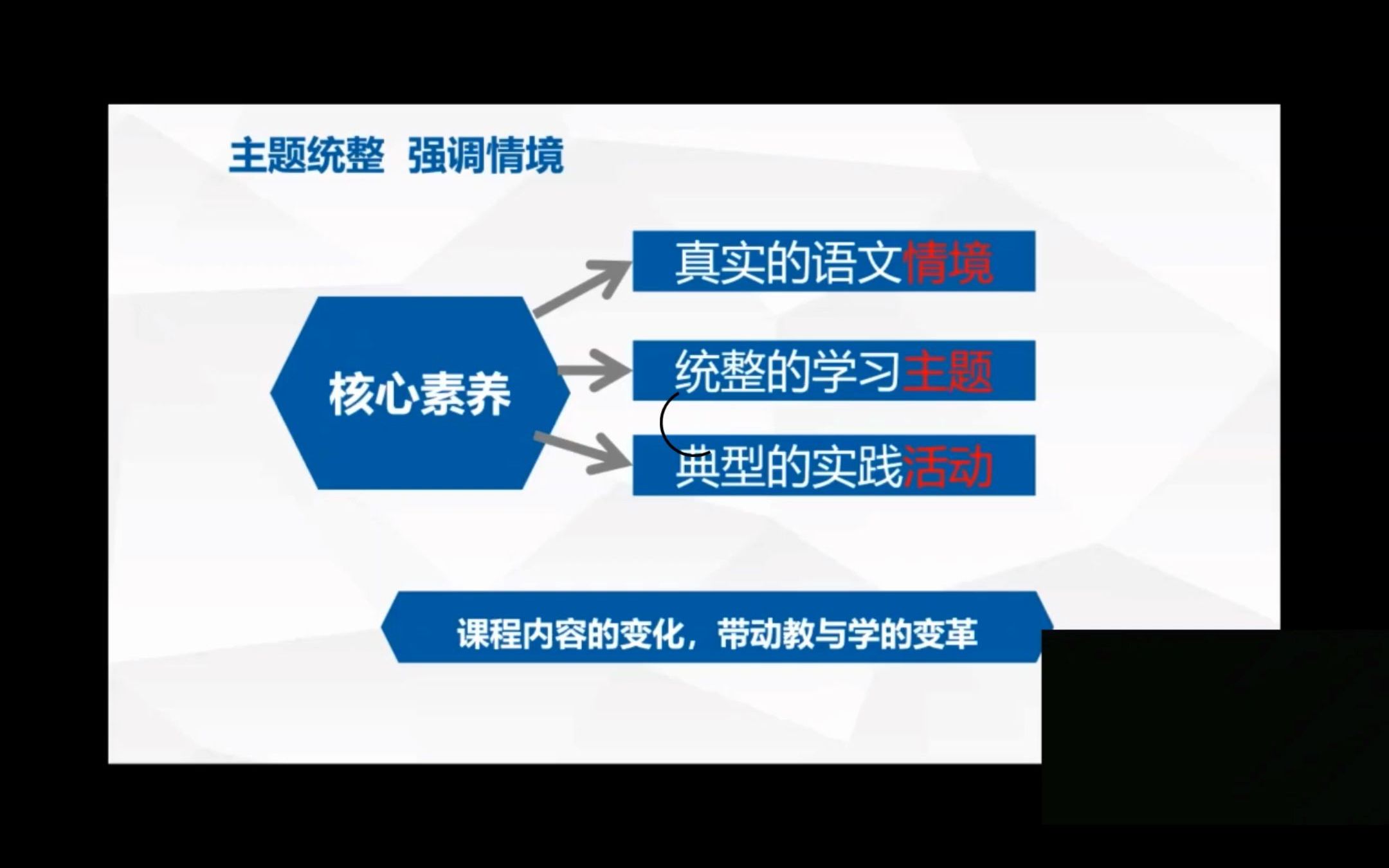 主题统整 强调情境

核心素养

真实的语文情境

统整的学习主题

典型的实践活动

课程内容的变化，带动教与学的变革